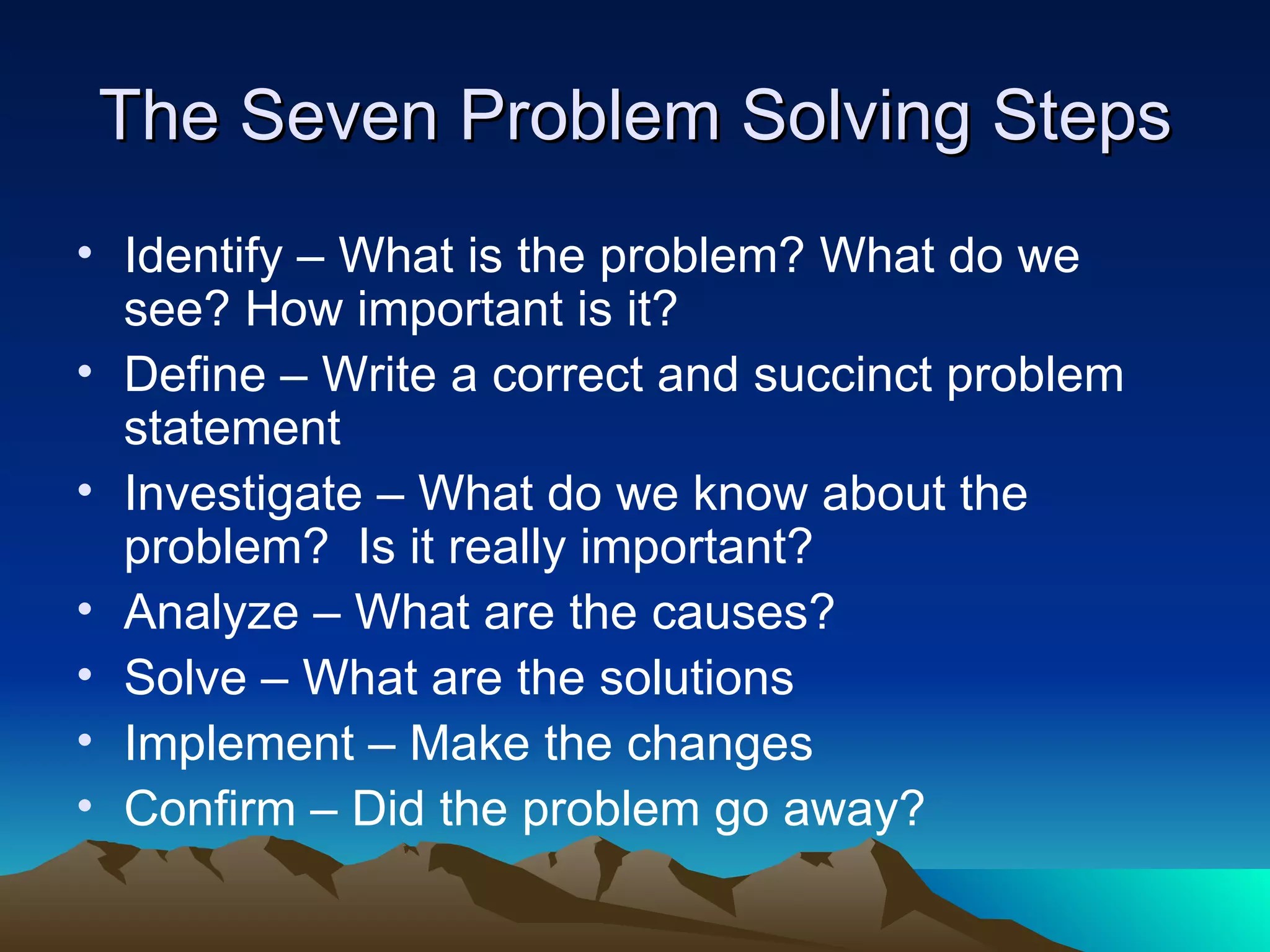 The Seven Problem Solving Steps

• Identify – What is the problem? What do we see? How important is it?
• Define – Write a correct and succinct problem statement
• Investigate – What do we know about the problem? Is it really important?
• Analyze – What are the causes?
• Solve – What are the solutions
• Implement – Make the changes
• Confirm – Did the problem go away?